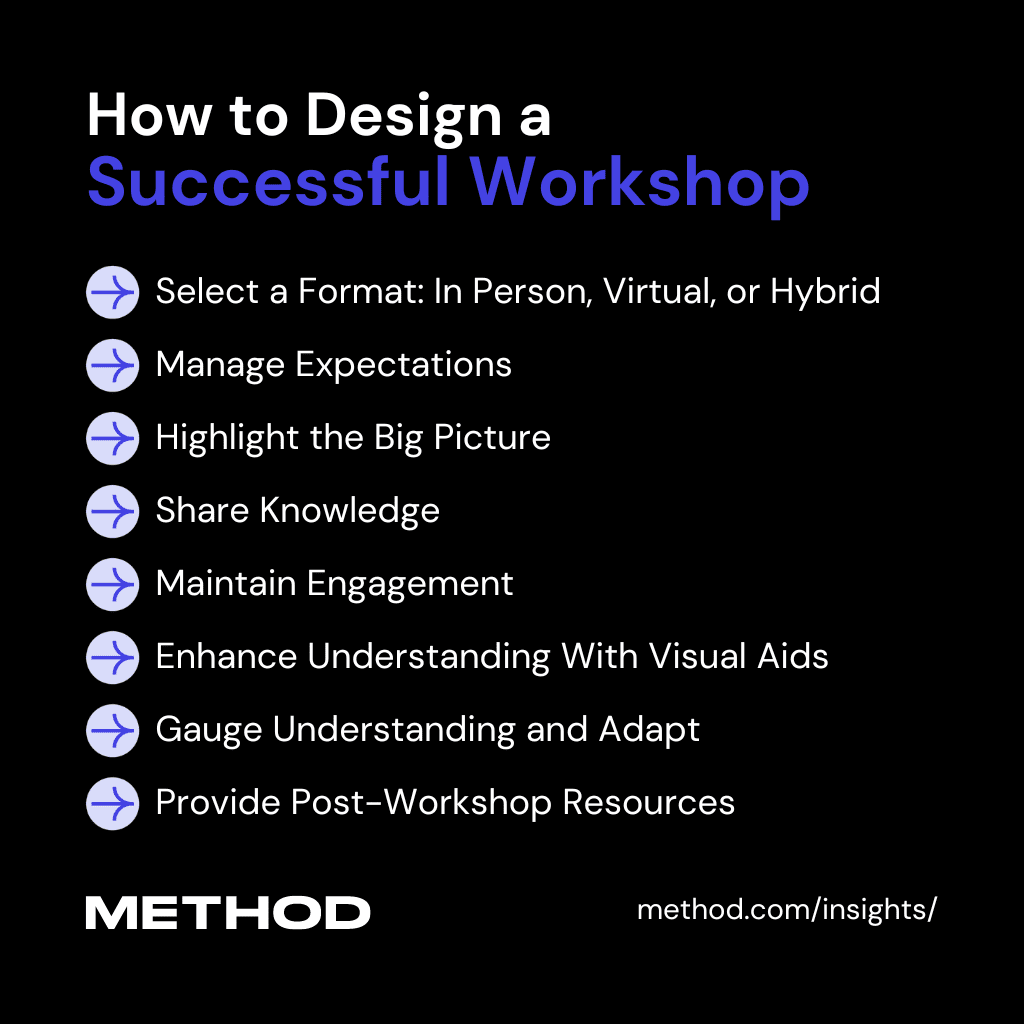 How to Design a
Successful Workshop

Select a Format: In Person, Virtual, or Hybrid

Manage Expectations

Highlight the Big Picture

Share Knowledge

Maintain Engagement

Enhance Understanding With Visual Aids

Gauge Understanding and Adapt

Provide Post-Workshop Resources

METHOD

method.com/insights/